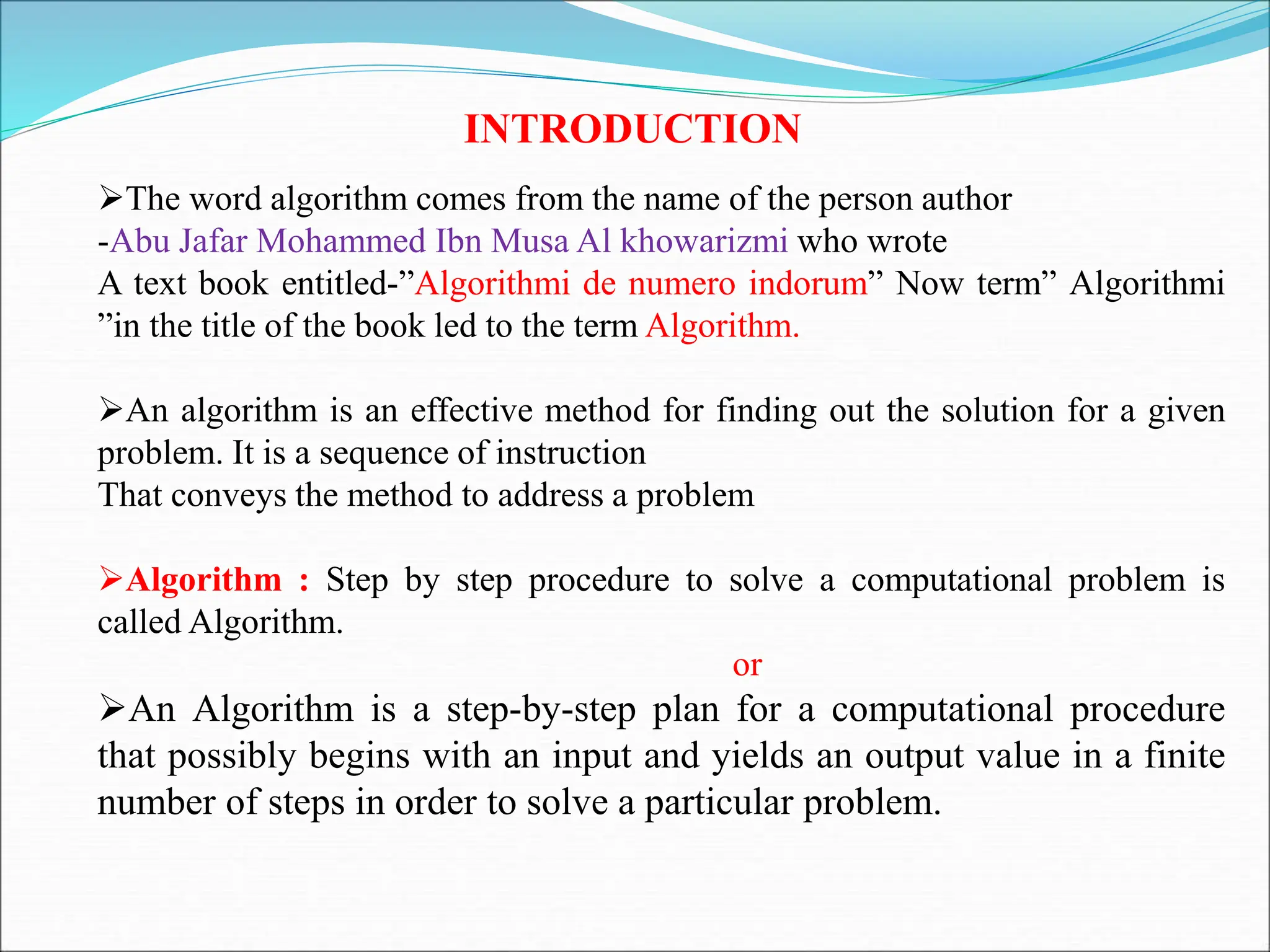 INTRODUCTION

➢The word algorithm comes from the name of the person author -Abu Jafar Mohammed Ibn Musa Al khowarizmi who wrote A text book entitled-”Algorithmi de numero indorum” Now term” Algorithmi ”in the title of the book led to the term Algorithm.

➢An algorithm is an effective method for finding out the solution for a given problem. It is a sequence of instruction That conveys the method to address a problem

➢Algorithm : Step by step procedure to solve a computational problem is called Algorithm.

or

➢An Algorithm is a step-by-step plan for a computational procedure that possibly begins with an input and yields an output value in a finite number of steps in order to solve a particular problem.